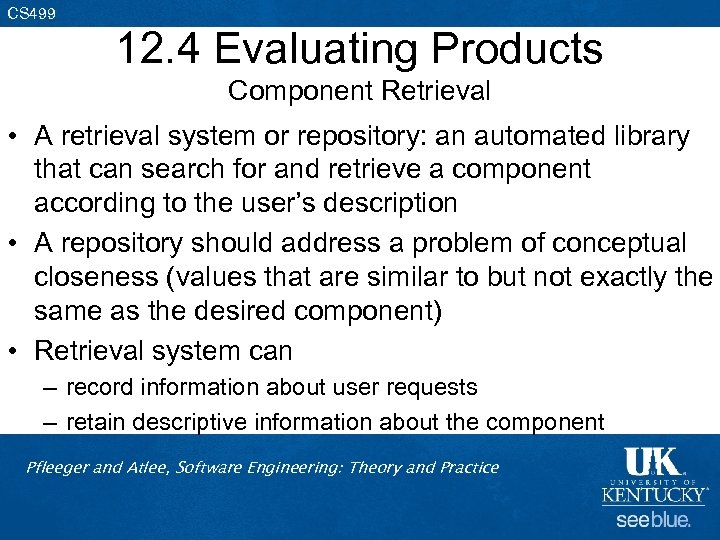 CS499

12.4 Evaluating Products
Component Retrieval

• A retrieval system or repository: an automated library that can search for and retrieve a component according to the user's description
• A repository should address a problem of conceptual closeness (values that are similar to but not exactly the same as the desired component)
• Retrieval system can
– record information about user requests
– retain descriptive information about the component

Pfleeger and Atlee, Software Engineering: Theory and Practice

UK
UNIVERSITY OF
KENTUCKY
see blue.